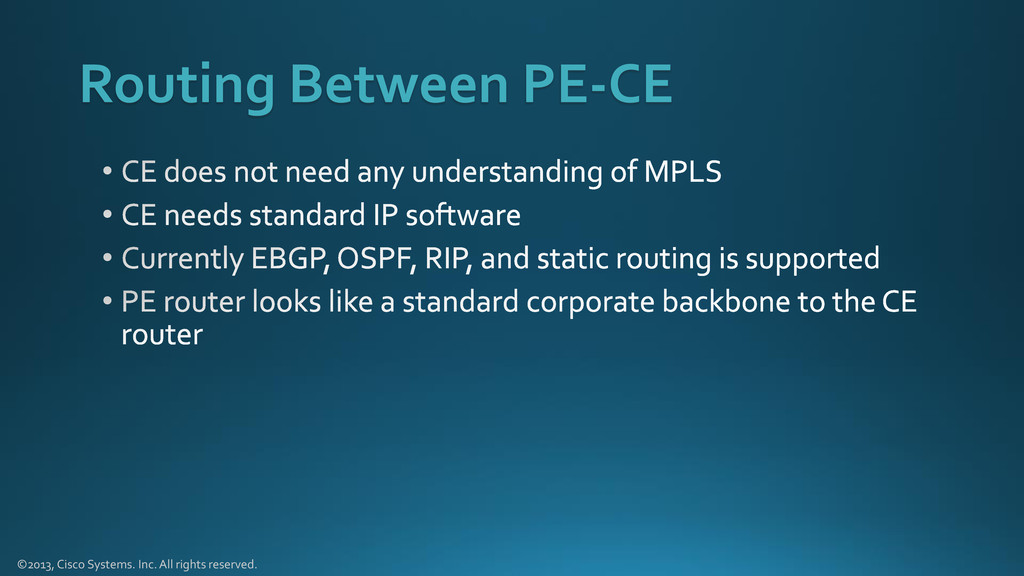 Routing Between PE-CE

• CE does not need any understanding of MPLS
• CE needs standard IP software
• Currently EBGP, OSPF, RIP, and static routing is supported
• PE router looks like a standard corporate backbone to the CE router

©2013, Cisco Systems. Inc. All rights reserved.